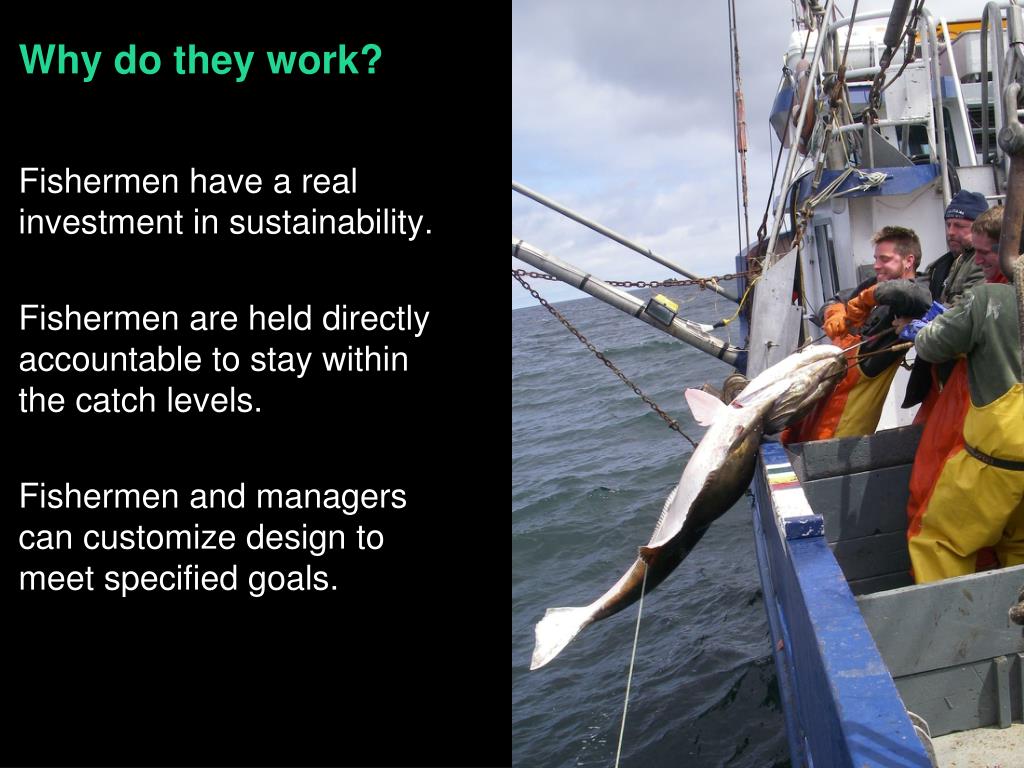 Why do they work?

Fishermen have a real investment in sustainability.

Fishermen are held directly accountable to stay within the catch levels.

Fishermen and managers can customize design to meet specified goals.